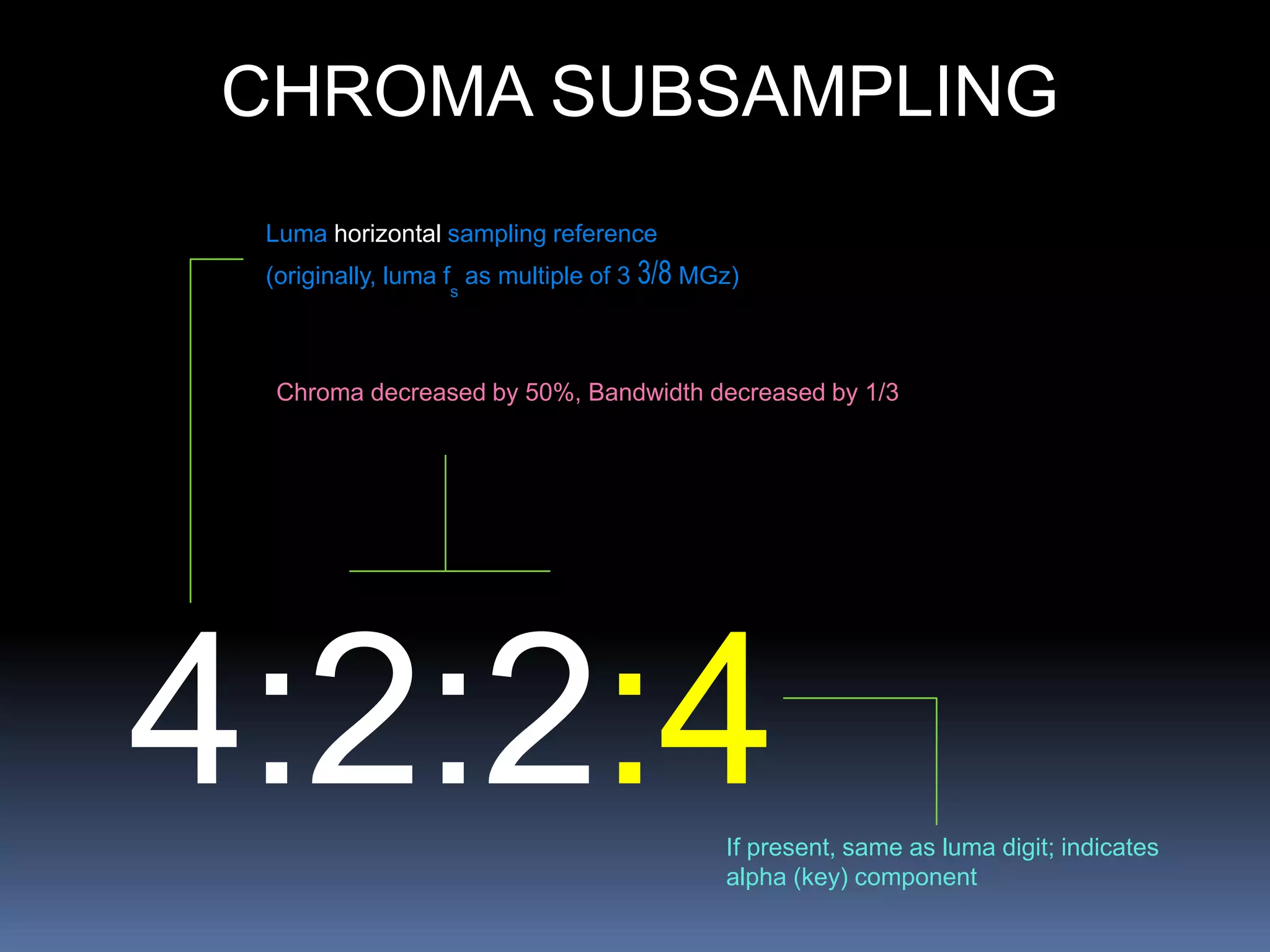 CHROMA SUBSAMPLING

Luma horizontal sampling reference
(originally, luma $f_s$ as multiple of 3 3/8 MGz)

Chroma decreased by 50%, Bandwidth decreased by 1/3

4:2:2:4

If present, same as luma digit; indicates alpha (key) component